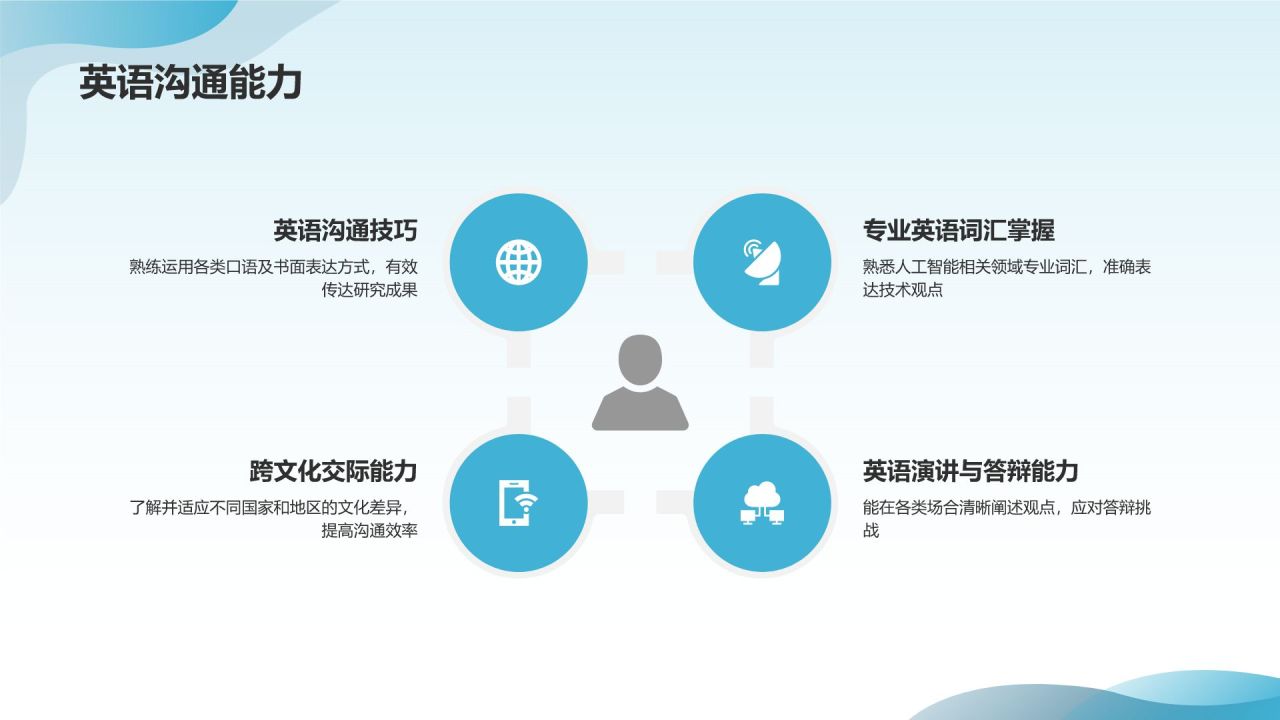 英语沟通能力

英语沟通技巧

熟练运用各类口语及书面表达方式，有效传达研究成果

专业英语词汇掌握

熟悉人工智能相关领域专业词汇，准确表达技术观点

跨文化交际能力

了解并适应不同国家和地区的文化差异，提高沟通效率

英语演讲与答辩能力

能在各类场合清晰阐述观点，应对答辩挑战